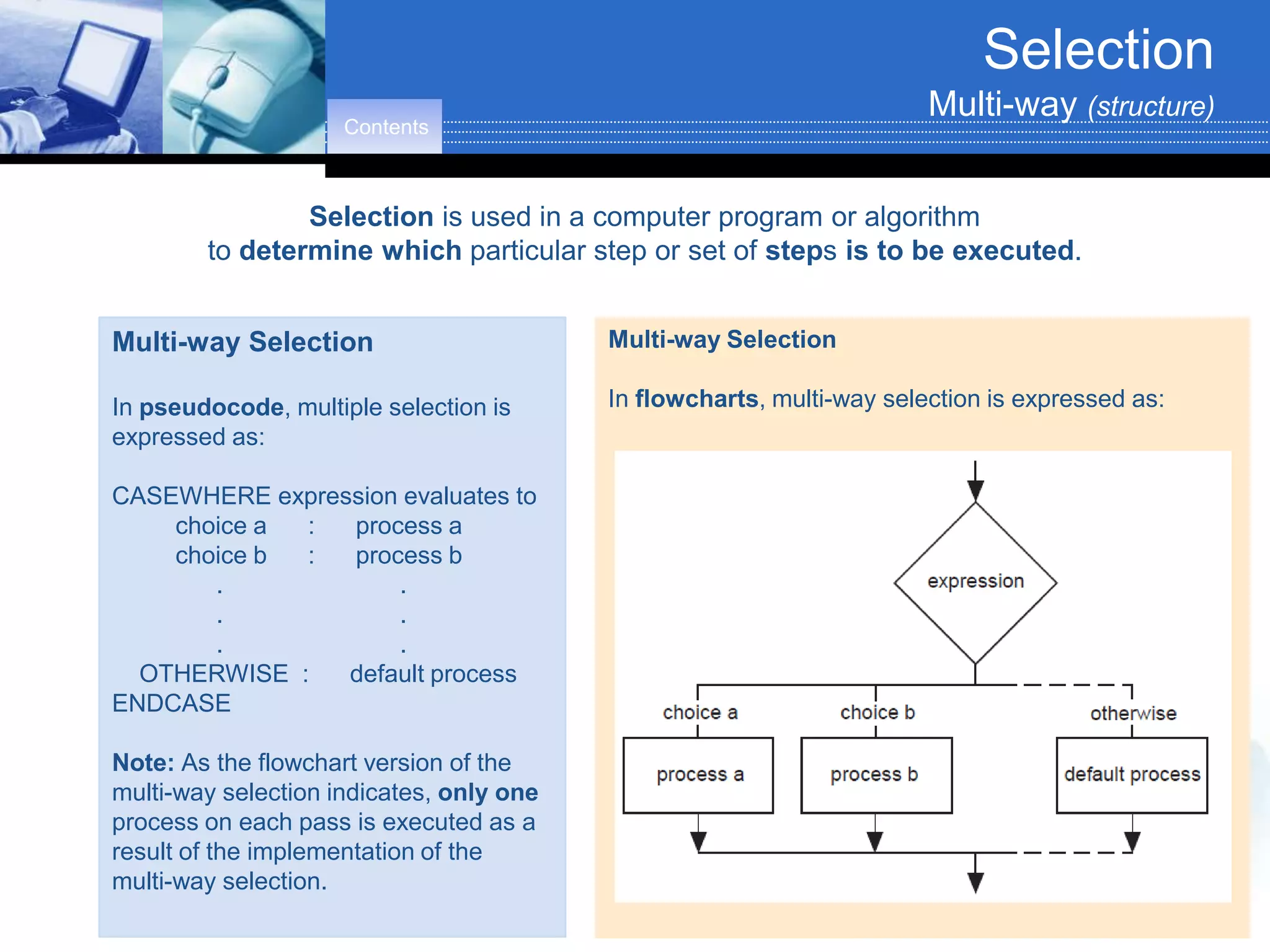 Selection
Multi-way (structure)

Contents

Selection is used in a computer program or algorithm to determine which particular step or set of steps is to be executed.

Multi-way Selection

In pseudocode, multiple selection is expressed as:

CASEWHERE expression evaluates to
choice a : process a
choice b : process b
. .
. .
. .
OTHERWISE : default process
ENDCASE

Note: As the flowchart version of the multi-way selection indicates, only one process on each pass is executed as a result of the implementation of the multi-way selection.

Multi-way Selection

In flowcharts, multi-way selection is expressed as:

expression
choice a
choice b
otherwise
process a
process b
default process